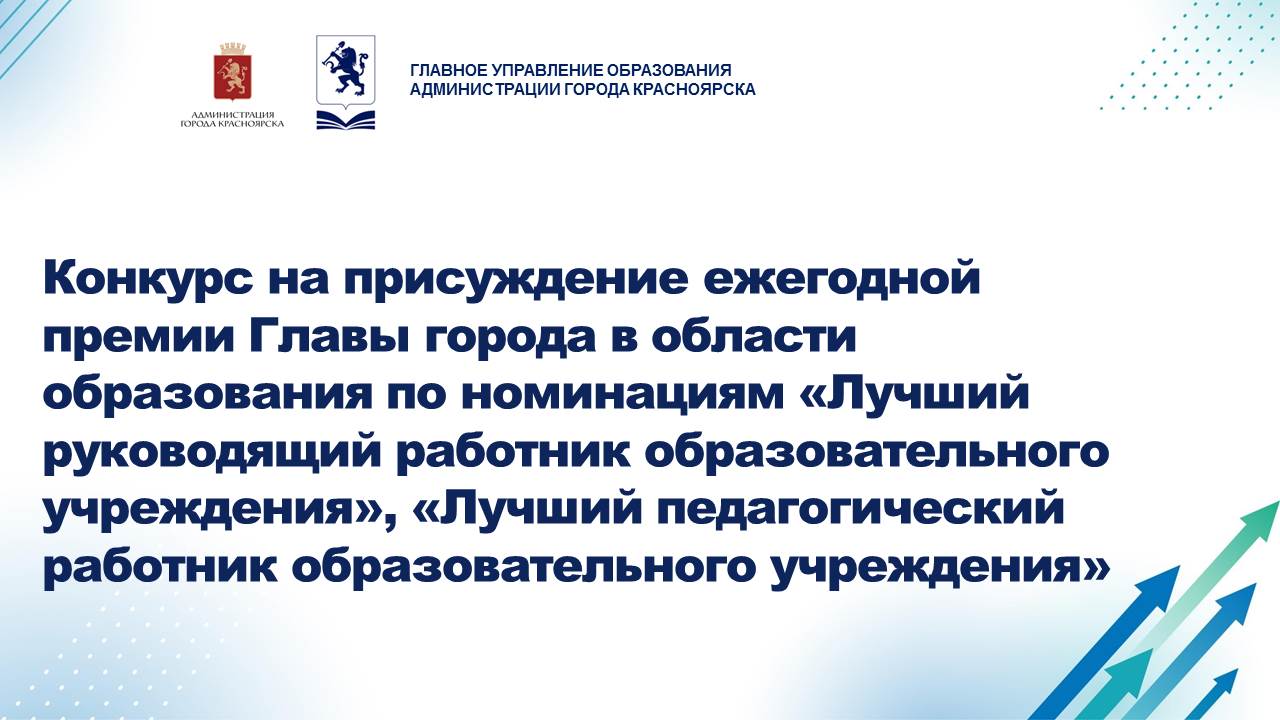 АДМИНИСТРАЦИЯ ГОРОДА КРАСНОЯРСКА

ГЛАВНОЕ УПРАВЛЕНИЕ ОБРАЗОВАНИЯ АДМИНИСТРАЦИИ ГОРОДА КРАСНОЯРСКА

Конкурс на присуждение ежегодной премии Главы города в области образования по номинациям «Лучший руководящий работник образовательного учреждения», «Лучший педагогический работник образовательного учреждения»